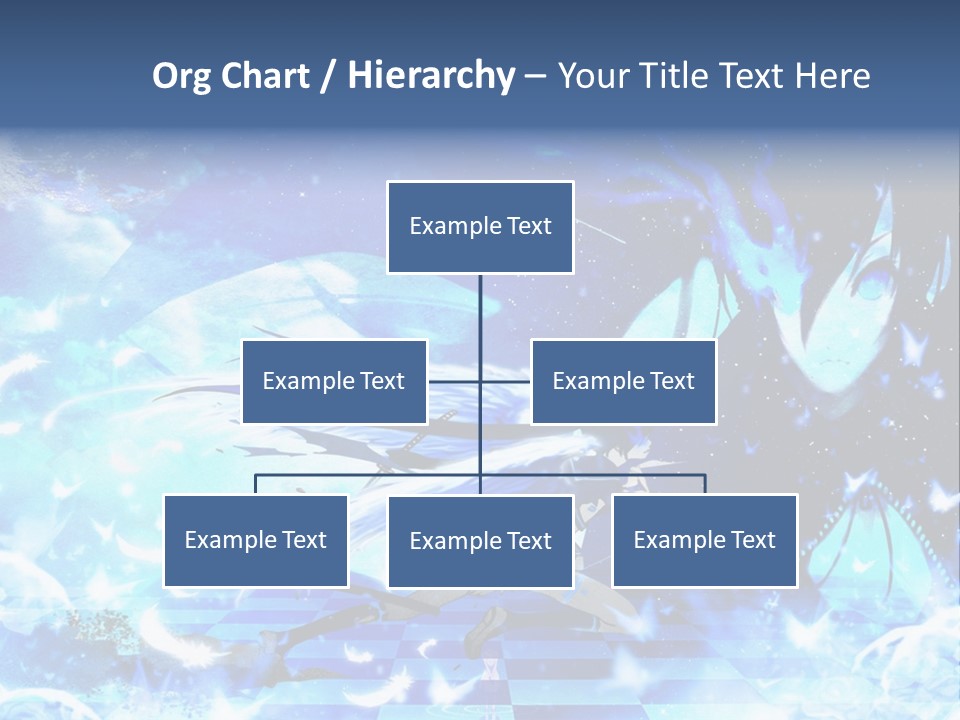 Org Chart / Hierarchy – Your Title Text Here

Example Text

Example Text

Example Text

Example Text

Example Text

Example Text